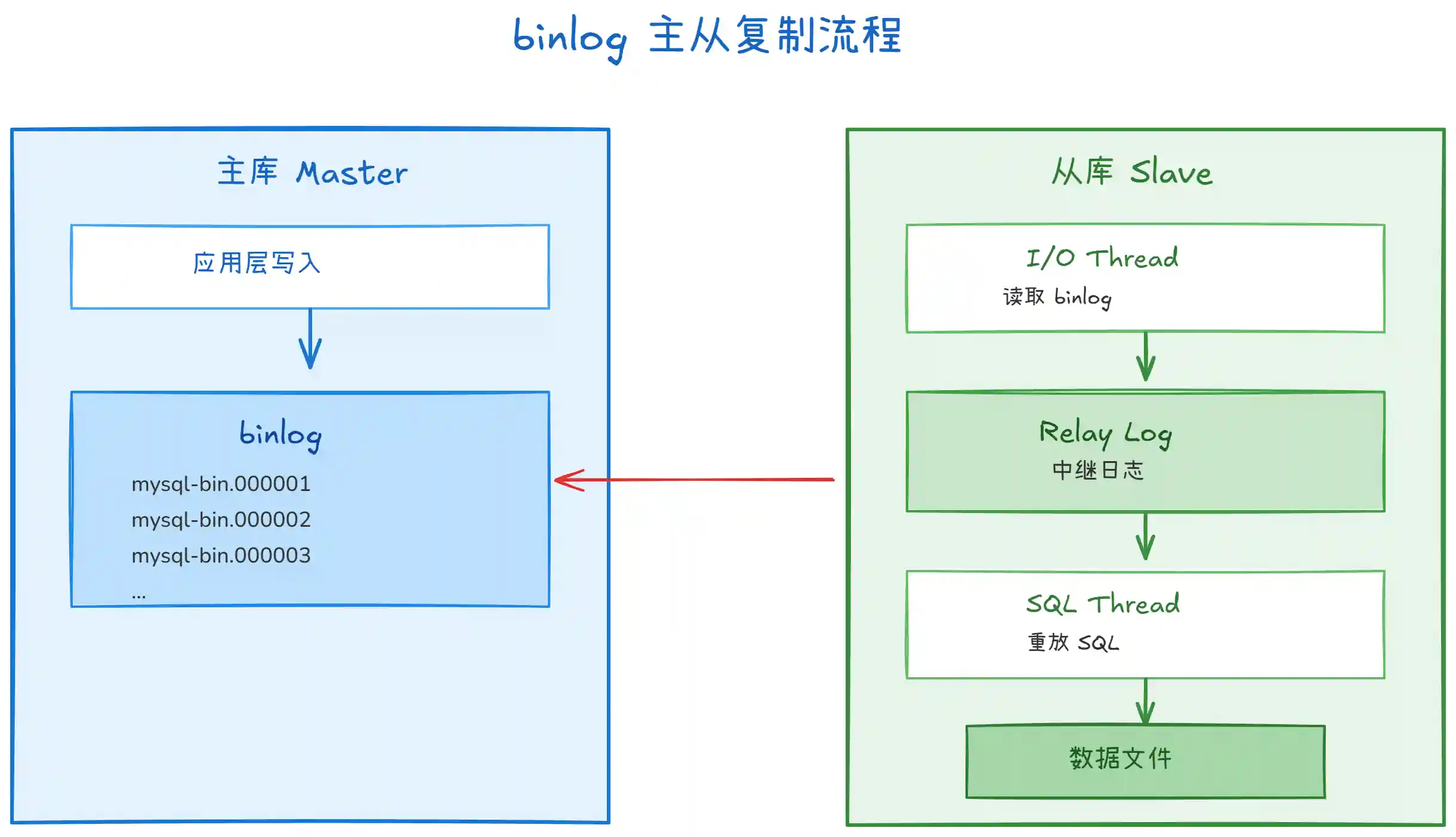 binlog 主从复制流程

主库 Master

应用层写入

binlog

mysql-bin.000001
mysql-bin.000002
mysql-bin.000003
...

从库 Slave

I/O Thread
读取 binlog

Relay Log
中继日志

SQL Thread
重放 SQL

数据文件